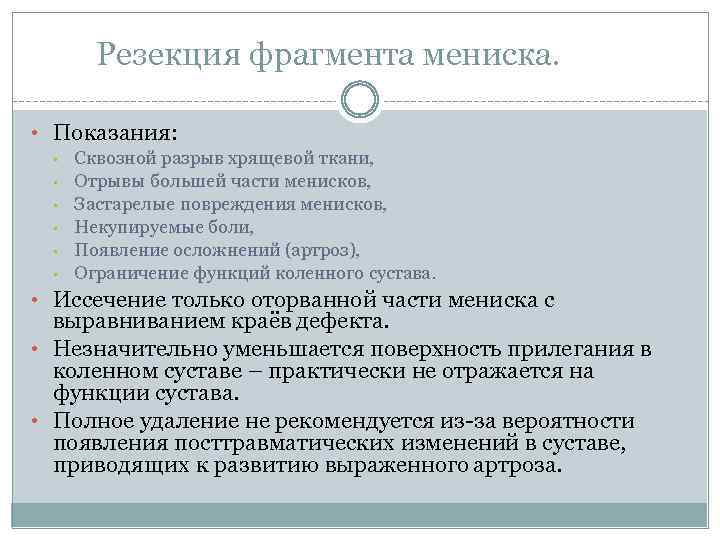 Резекция фрагмента мениска.

• Показания:
  • Сквозной разрыв хрящевой ткани,
  • Отрывы большей части менисков,
  • Застарелые повреждения менисков,
  • Некупируемые боли,
  • Появление осложнений (артроз),
  • Ограничение функций коленного сустава.
• Иссечение только оторванной части мениска с выравниванием краёв дефекта.
• Незначительно уменьшается поверхность прилегания в коленном суставе – практически не отражается на функции сустава.
• Полное удаление не рекомендуется из-за вероятности появления посттравматических изменений в суставе, приводящих к развитию выраженного артроза.